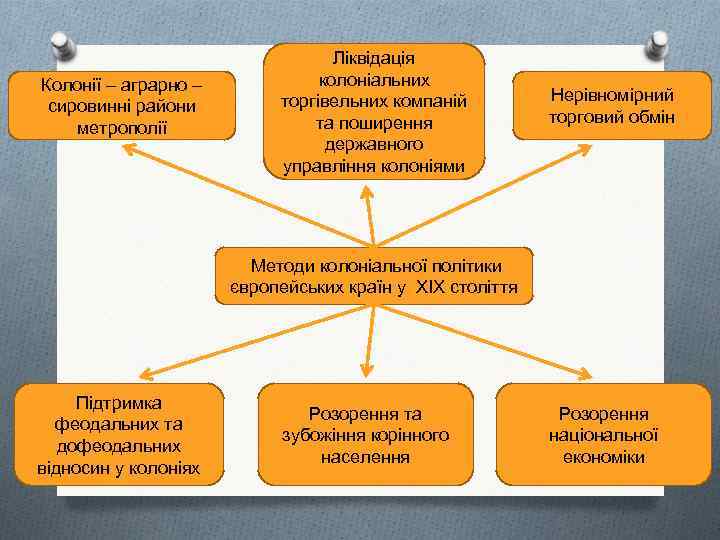 Колонії – аграрно – сировинні райони метрополії

Ліквідація колоніальних торгівельних компаній та поширення державного управління колоніями

Нерівномірний торговий обмін

Методи колоніальної політики європейських країн у XIX століття

Підтримка феодальних та дофеодальних відносин у колоніях

Розорення та зубожіння корінного населення

Розорення національної економіки